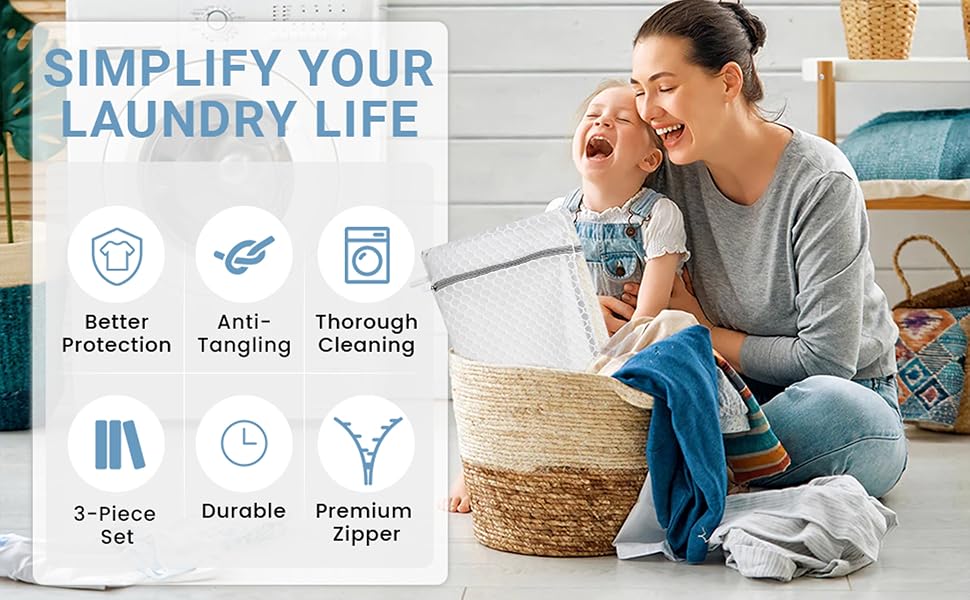 SIMPLIFY YOUR LAUNDRY LIFE

Better Protection

Anti-Tangling

Thorough Cleaning

3-Piece Set

Durable

Premium Zipper